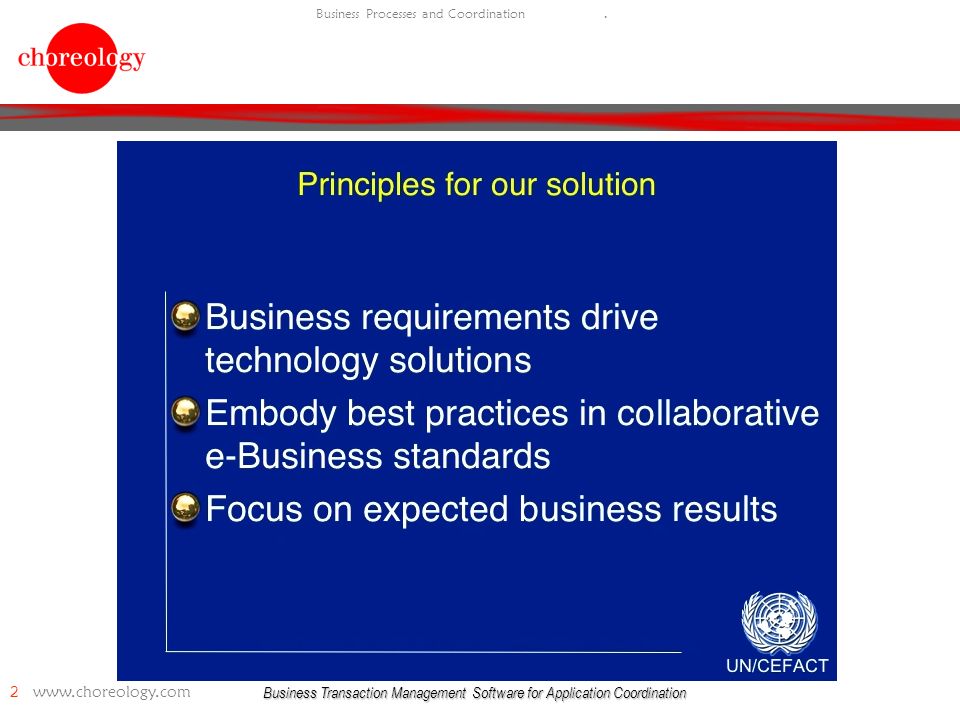 Business Processes and Coordination .

choreology

Principles for our solution

Business requirements drive technology solutions

Embody best practices in collaborative e-Business standards

Focus on expected business results

UN/CEFACT

2 www.choreology.com

Business Transaction Management Software for Application Coordination